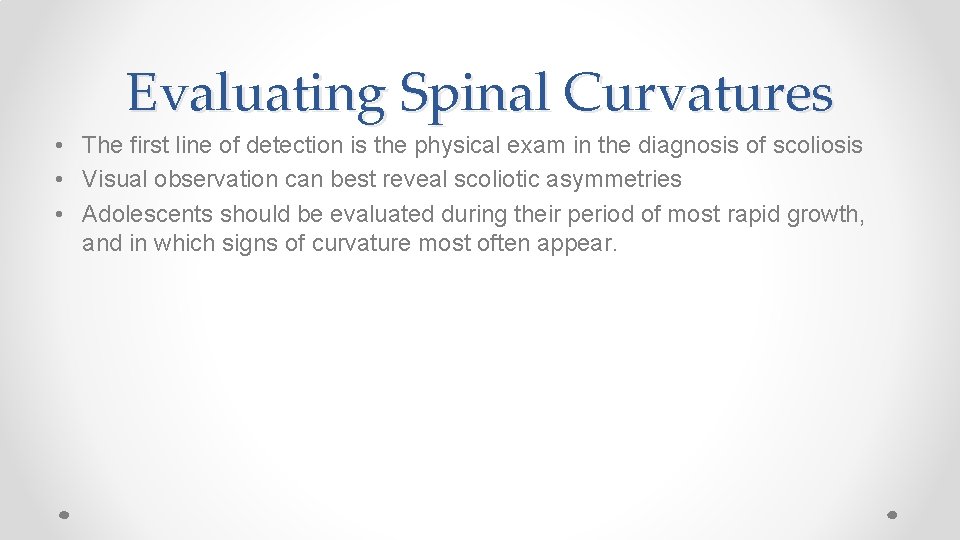 Evaluating Spinal Curvatures

• The first line of detection is the physical exam in the diagnosis of scoliosis
• Visual observation can best reveal scoliotic asymmetries
• Adolescents should be evaluated during their period of most rapid growth, and in which signs of curvature most often appear.